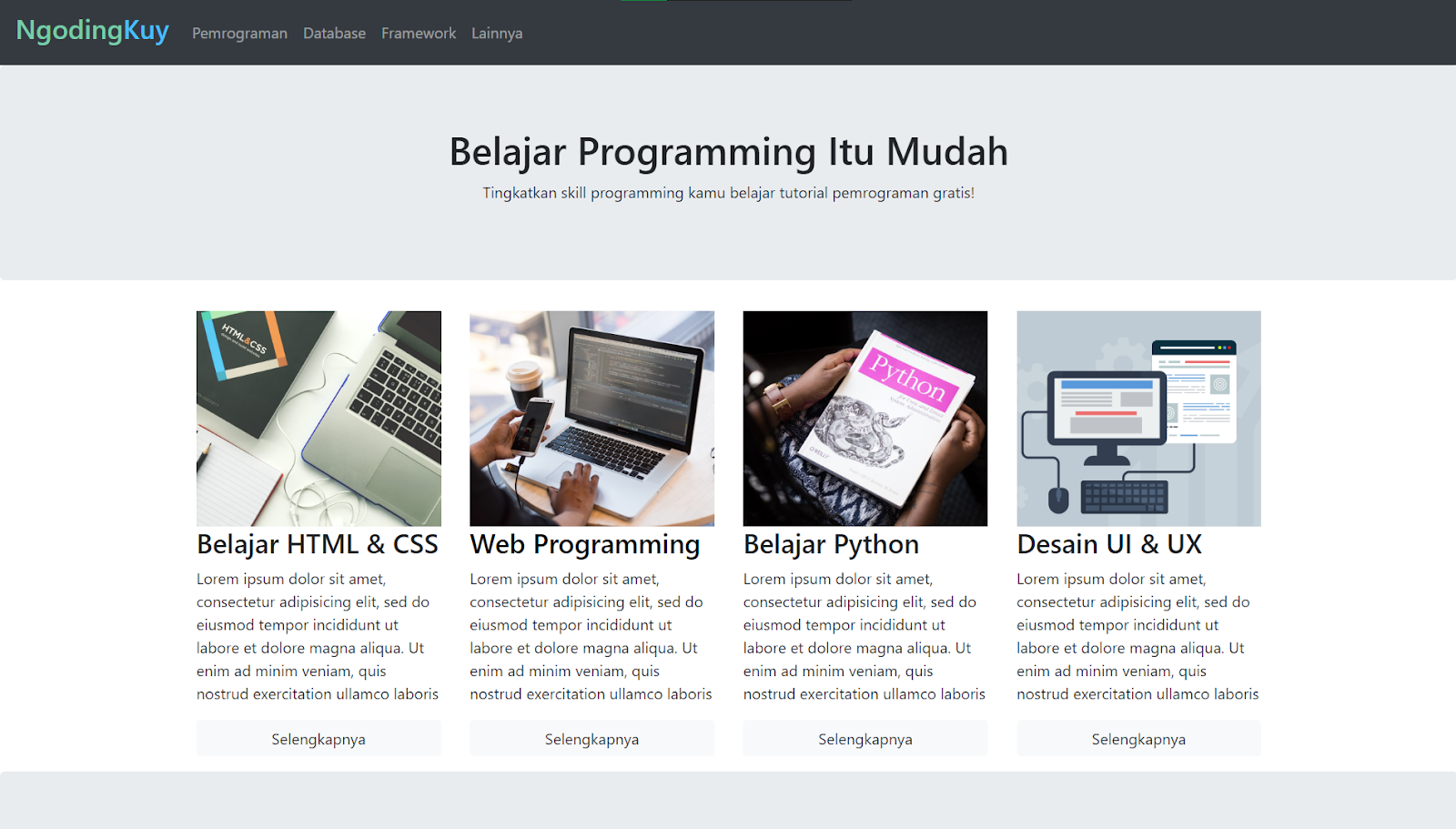 NgodingKuy Pemrograman Database Framework Lainnya

Belajar Programming Itu Mudah

Tingkatkan skill programming kamu belajar tutorial pemrograman gratis!

HTML&CSS

Belajar HTML & CSS

Lorem ipsum dolor sit amet, consectetur adipisicing elit, sed do eiusmod tempor incididunt ut labore et dolore magna aliqua. Ut enim ad minim veniam, quis nostrud exercitation ullamco laboris

Selengkapnya

Web Programming

Lorem ipsum dolor sit amet, consectetur adipisicing elit, sed do eiusmod tempor incididunt ut labore et dolore magna aliqua. Ut enim ad minim veniam, quis nostrud exercitation ullamco laboris

Selengkapnya

Python

Belajar Python

Lorem ipsum dolor sit amet, consectetur adipisicing elit, sed do eiusmod tempor incididunt ut labore et dolore magna aliqua. Ut enim ad minim veniam, quis nostrud exercitation ullamco laboris

Selengkapnya

Desain UI & UX

Lorem ipsum dolor sit amet, consectetur adipisicing elit, sed do eiusmod tempor incididunt ut labore et dolore magna aliqua. Ut enim ad minim veniam, quis nostrud exercitation ullamco laboris

Selengkapnya